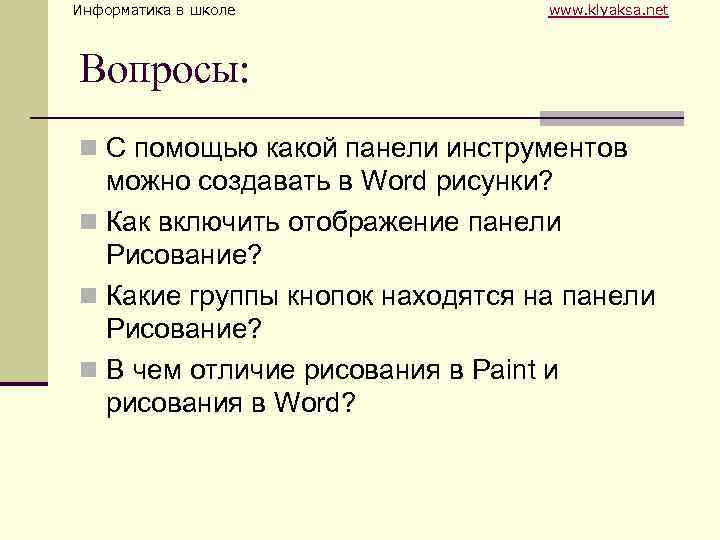 Информатика в школе www.klyaksa.net

Вопросы:

С помощью какой панели инструментов можно создавать в Word рисунки?

Как включить отображение панели Рисование?

Какие группы кнопок находятся на панели Рисование?

В чем отличие рисования в Paint и рисования в Word?